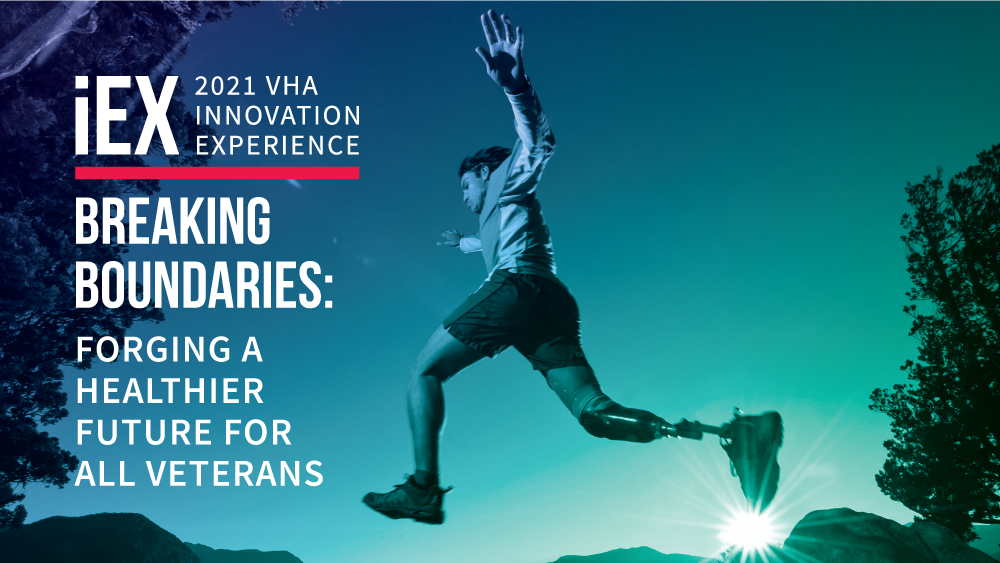 iEX 2021 VHA INNOVATION EXPERIENCE

BREAKING BOUNDARIES:

FORGING A HEALTHIER FUTURE FOR ALL VETERANS